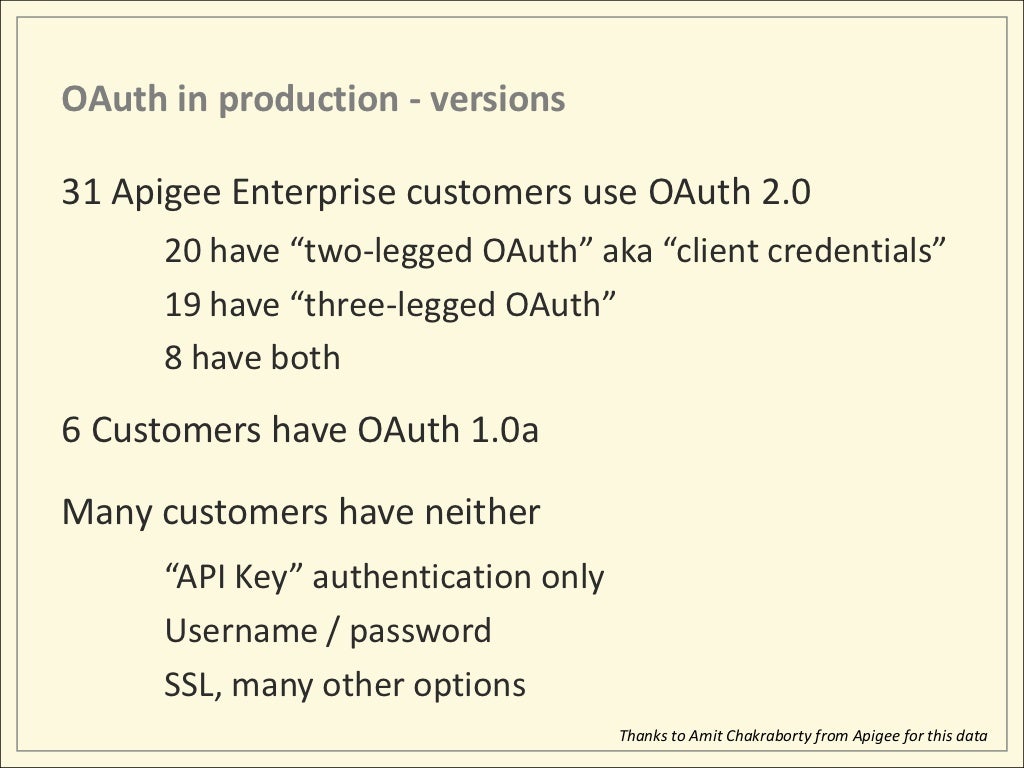 OAuth in production - versions

31 Apigee Enterprise customers use OAuth 2.0

20 have “two-legged OAuth” aka “client credentials”

19 have “three-legged OAuth”

8 have both

6 Customers have OAuth 1.0a

Many customers have neither

“API Key” authentication only

Username / password

SSL, many other options

Thanks to Amit Chakraborty from Apigee for this data